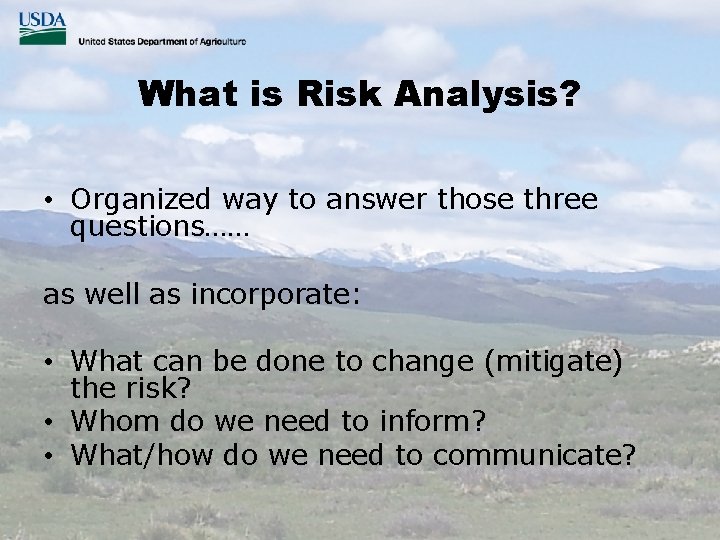 USDA
United States Department of Agriculture

What is Risk Analysis?

• Organized way to answer those three questions……

as well as incorporate:

• What can be done to change (mitigate) the risk?
• Whom do we need to inform?
• What/how do we need to communicate?